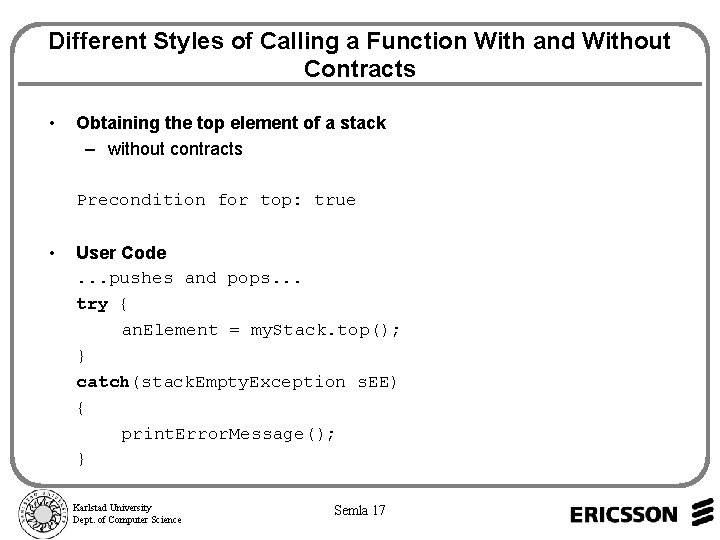 Different Styles of Calling a Function With and Without Contracts

• Obtaining the top element of a stack
– without contracts

Precondition for top: true

• User Code
...pushes and pops...
try {
    anElement = myStack.top();
}
catch(stackEmptyException sEE)
{
    printErrorMessage();
}

Karlstad University
Dept. of Computer Science

Semla 17

ERICSSON